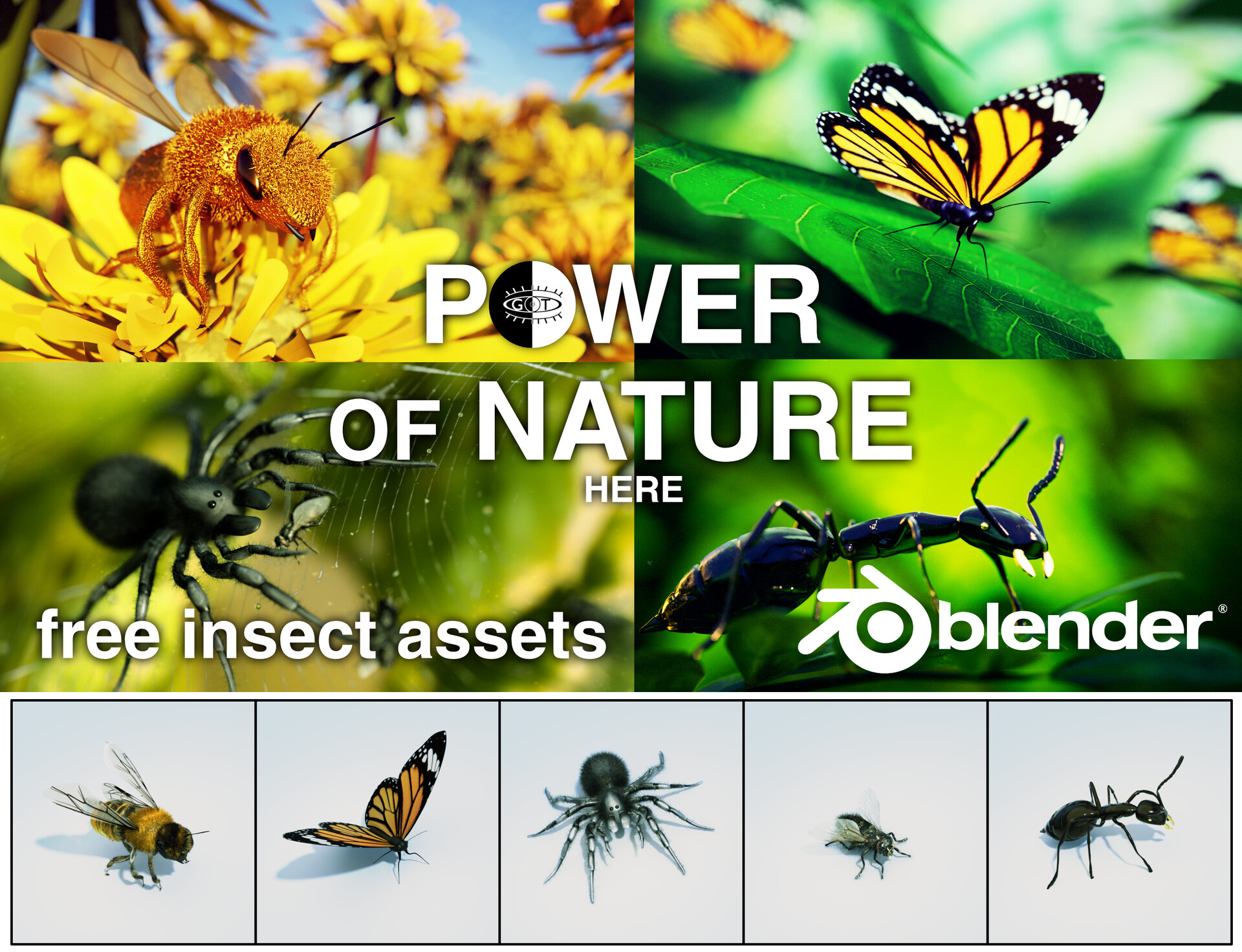 POWER
GOT
OF NATURE
HERE

free insect assets

blender®